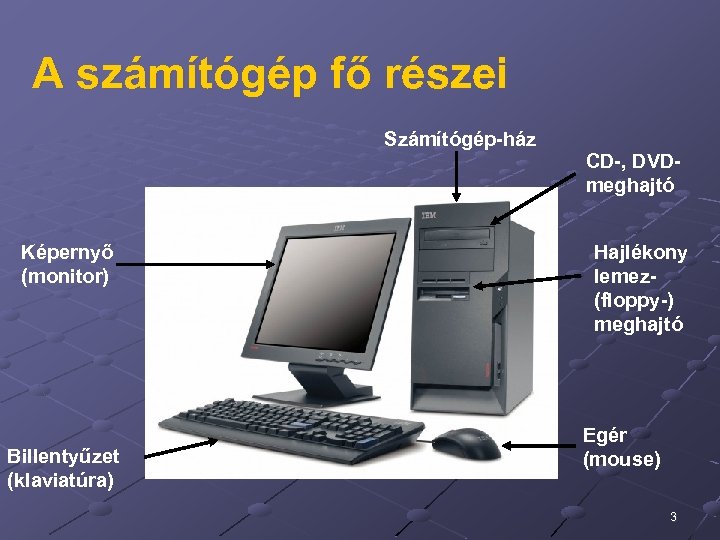 A számítógép fő részei

Számítógép-ház

CD-, DVD-meghajtó

Képernyő (monitor)

IBM

IBM

Hajlékony lemez- (floppy-) meghajtó

Billentyűzet (klaviatúra)

Egér (mouse)

3